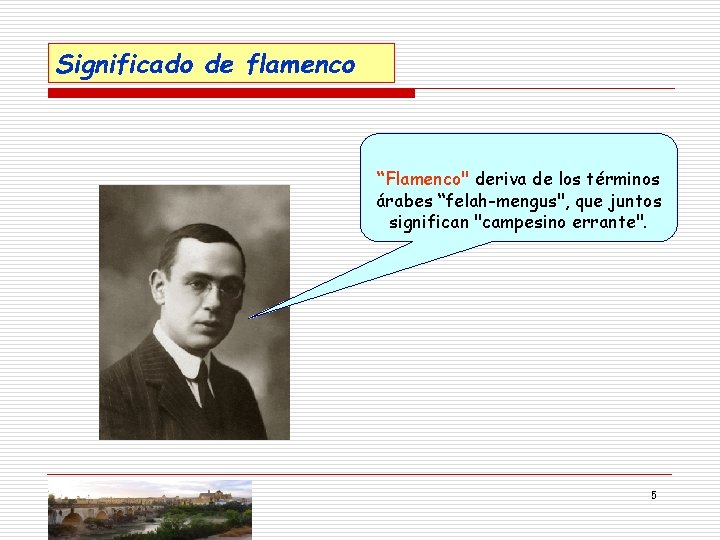 Significado de flamenco

“Flamenco" deriva de los términos árabes “felah-mengus", que juntos significan "campesino errante".

5